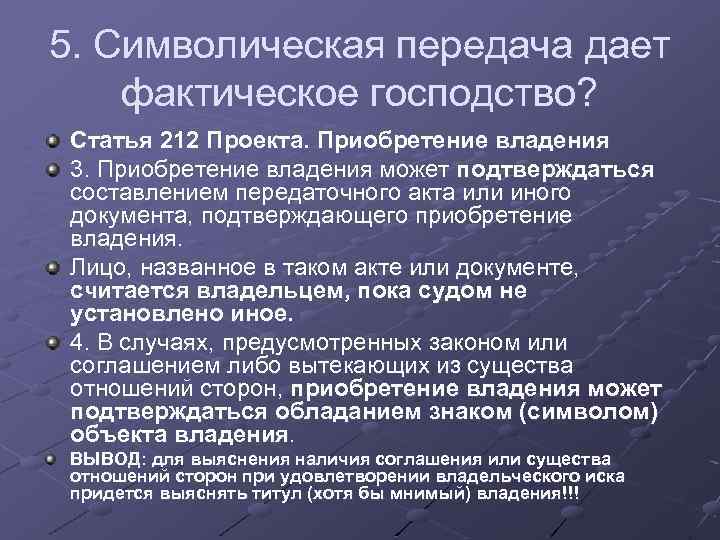 5. Символическая передача дает фактическое господство?

Статья 212 Проекта. Приобретение владения

3. Приобретение владения может подтверждаться составлением передаточного акта или иного документа, подтверждающего приобретение владения.

Лицо, названное в таком акте или документе, считается владельцем, пока судом не установлено иное.

4. В случаях, предусмотренных законом или соглашением либо вытекающих из существа отношений сторон, приобретение владения может подтверждаться обладанием знаком (символом) объекта владения.

ВЫВОД: для выяснения наличия соглашения или существа отношений сторон при удовлетворении владельческого иска придется выяснять титул (хотя бы мнимый) владения!!!